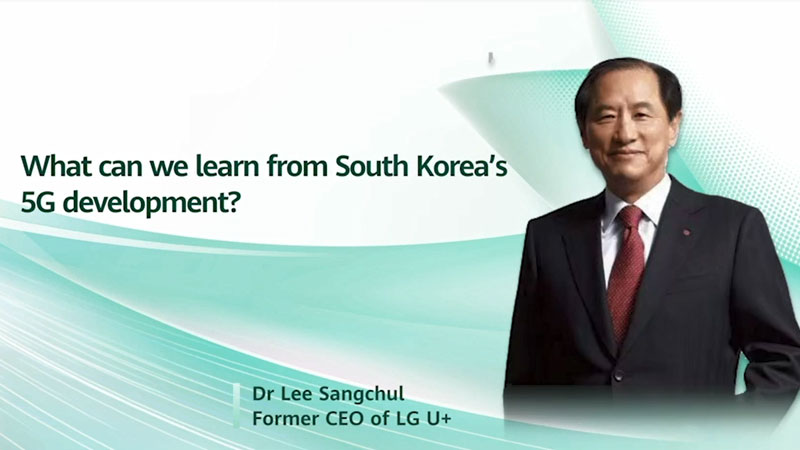 What can we learn from South Korea's 5G development?

Dr Lee Sangchul
Former CEO of LG U+